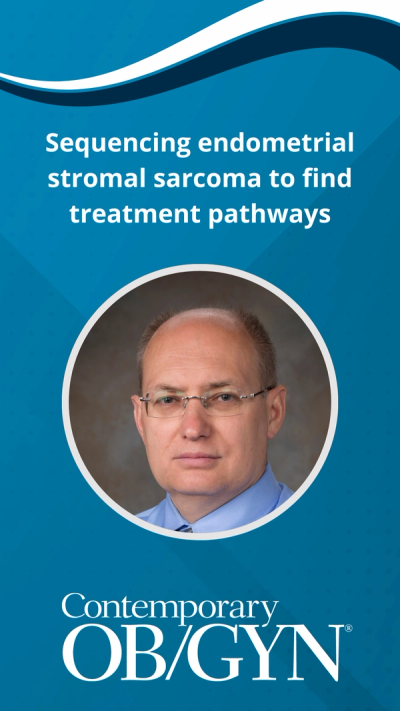 Sequencing endometrial stromal sarcoma to find treatment pathways

Contemporary
OB/GYN®